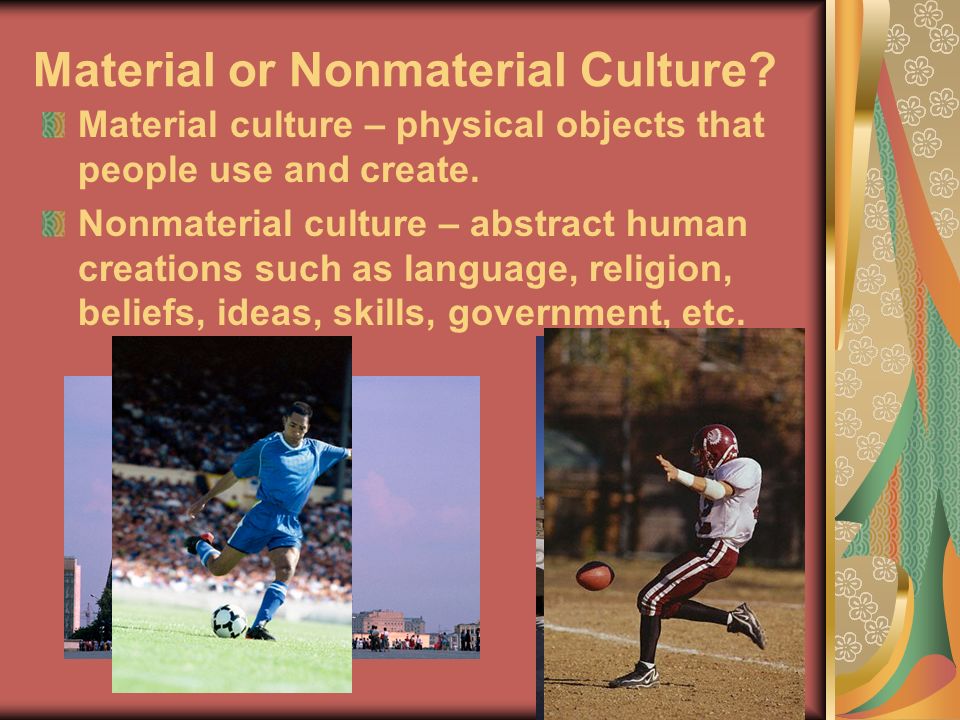 Material or Nonmaterial Culture?

Material culture – physical objects that people use and create.

Nonmaterial culture – abstract human creations such as language, religion, beliefs, ideas, skills, government, etc.